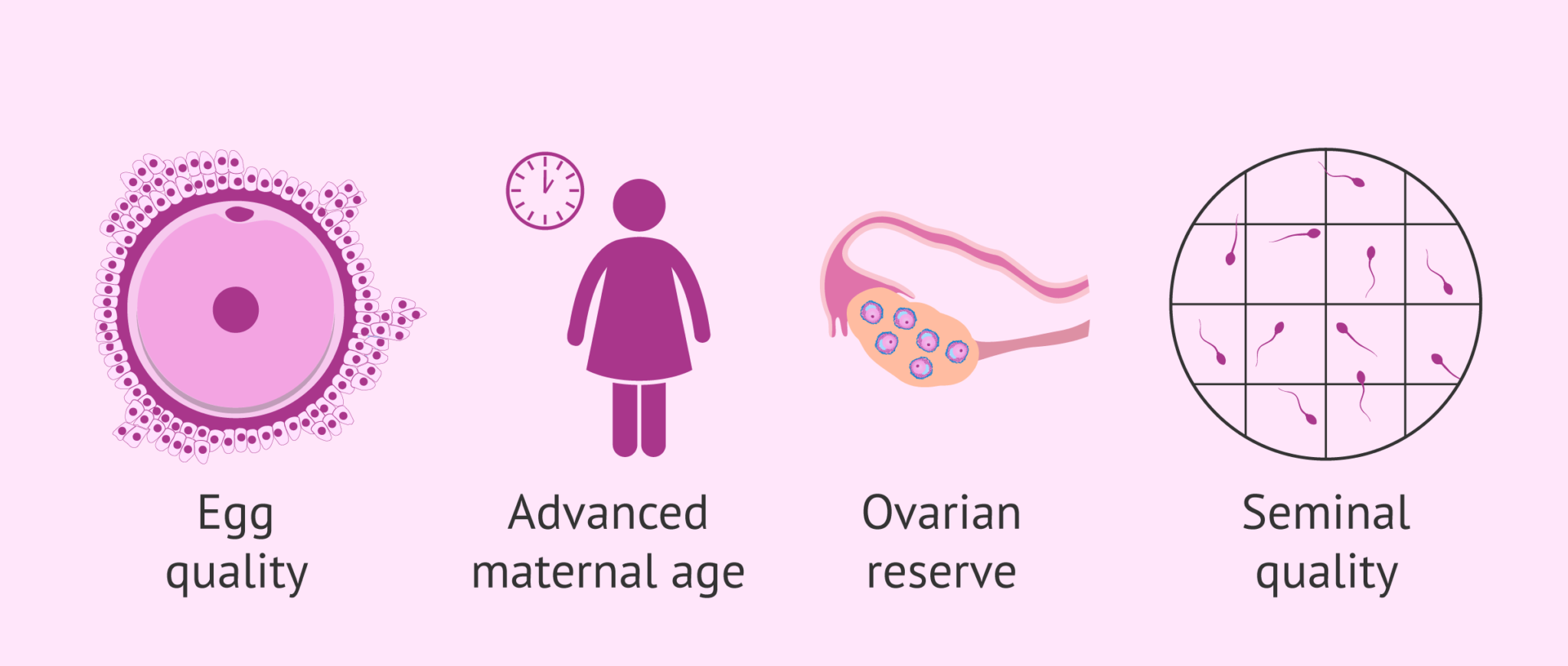 Egg quality

Advanced maternal age

Ovarian reserve

Seminal quality